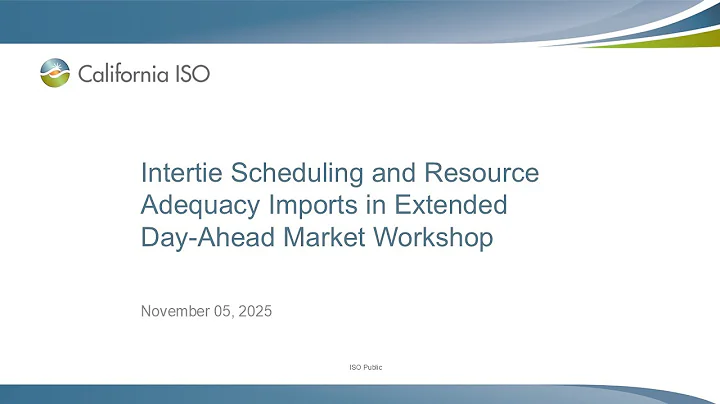 California ISO

Intertie Scheduling and Resource Adequacy Imports in Extended Day-Ahead Market Workshop

November 05, 2025

ISO Public